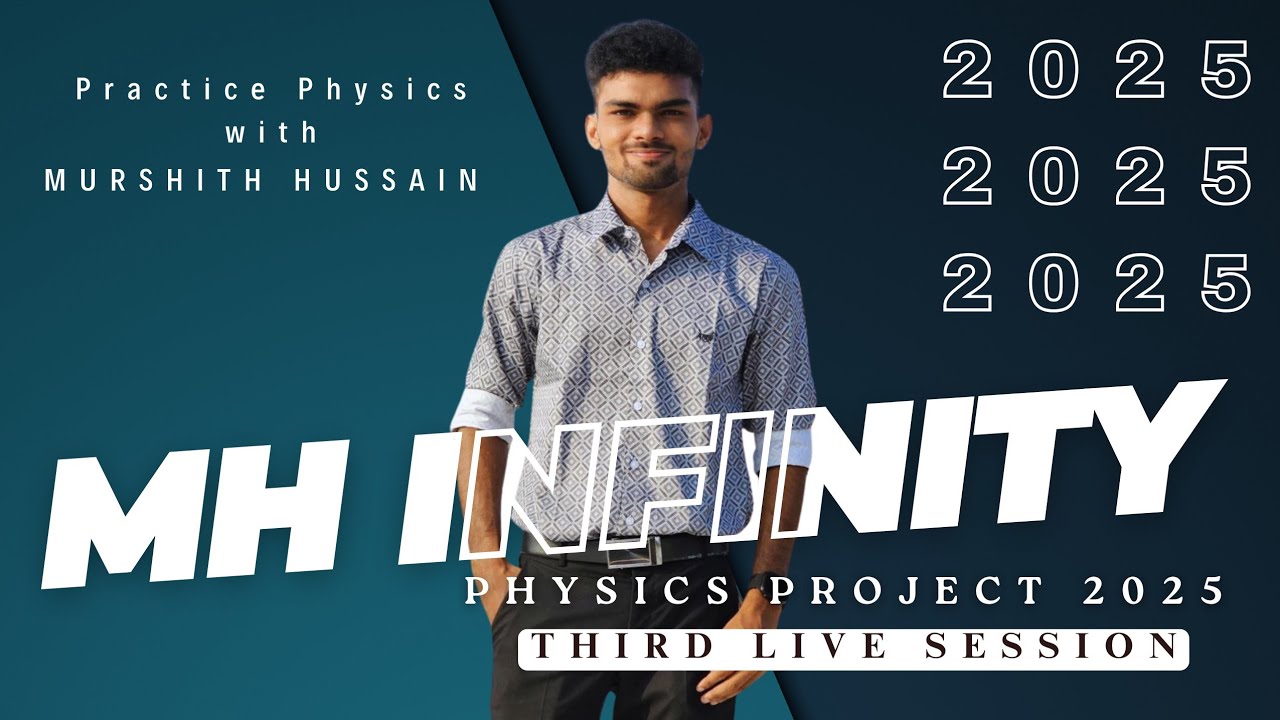 Practice Physics
with
MURSHITH HUSSAIN

2025
2025
2025

MH INFINITY

PHYSICS PROJECT 2025

THIRD LIVE SESSION